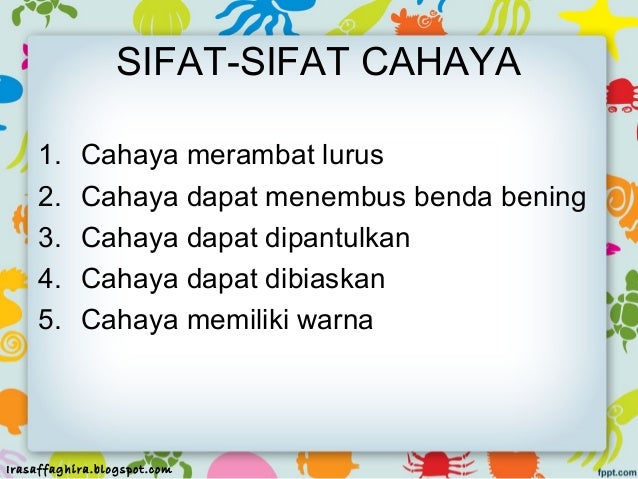 SIFAT-SIFAT CAHAYA

1. Cahaya merambat lurus
2. Cahaya dapat menembus benda bening
3. Cahaya dapat dipantulkan
4. Cahaya dapat dibiaskan
5. Cahaya memiliki warna

irasaffaghira.blogspot.com

fppt.com